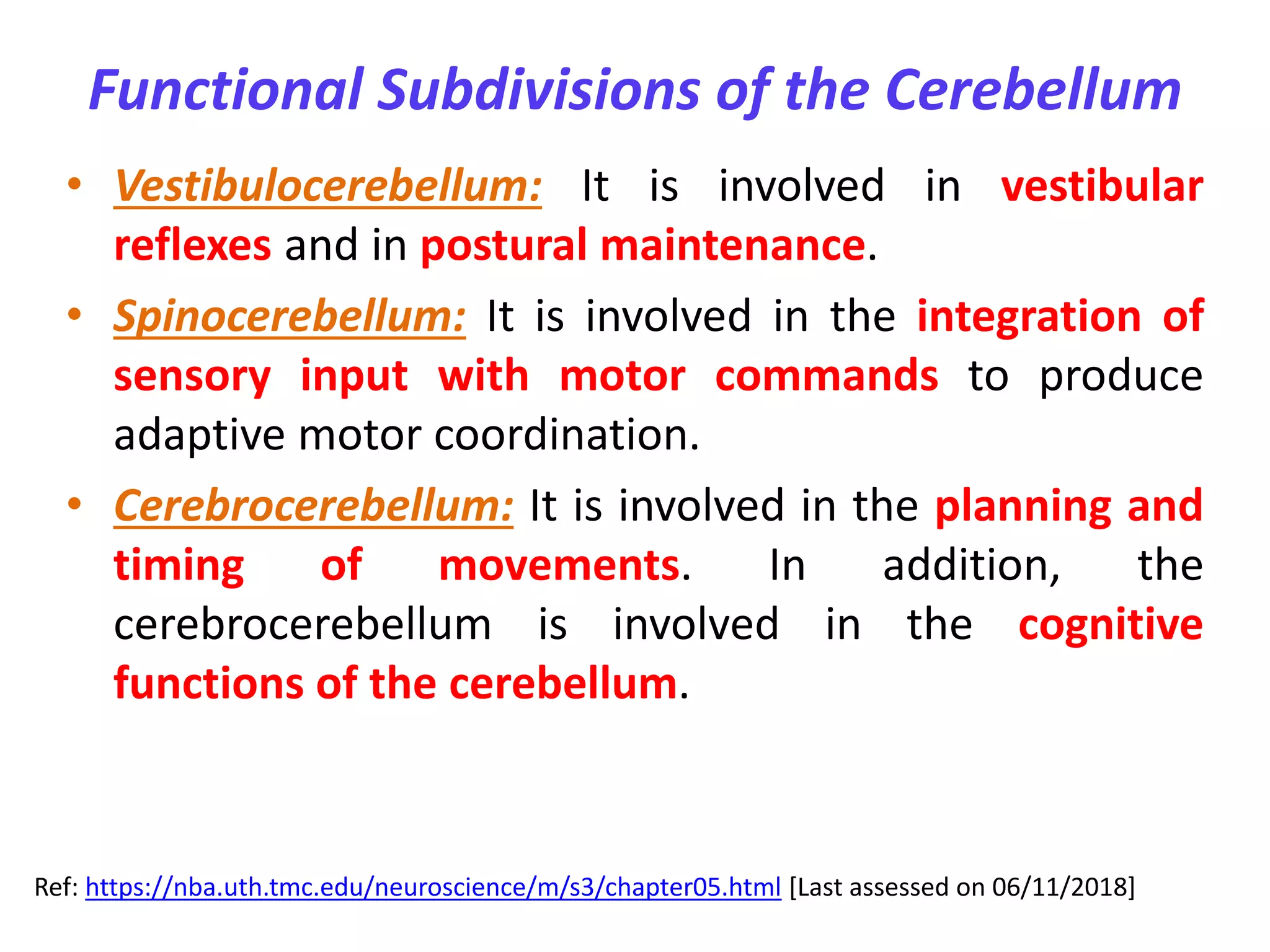 Functional Subdivisions of the Cerebellum

• Vestibulocerebellum: It is involved in vestibular reflexes and in postural maintenance.

• Spinocerebellum: It is involved in the integration of sensory input with motor commands to produce adaptive motor coordination.

• Cerebrocerebellum: It is involved in the planning and timing of movements. In addition, the cerebrocerebellum is involved in the cognitive functions of the cerebellum.

Ref: https://nba.uth.tmc.edu/neuroscience/m/s3/chapter05.html [Last assessed on 06/11/2018]